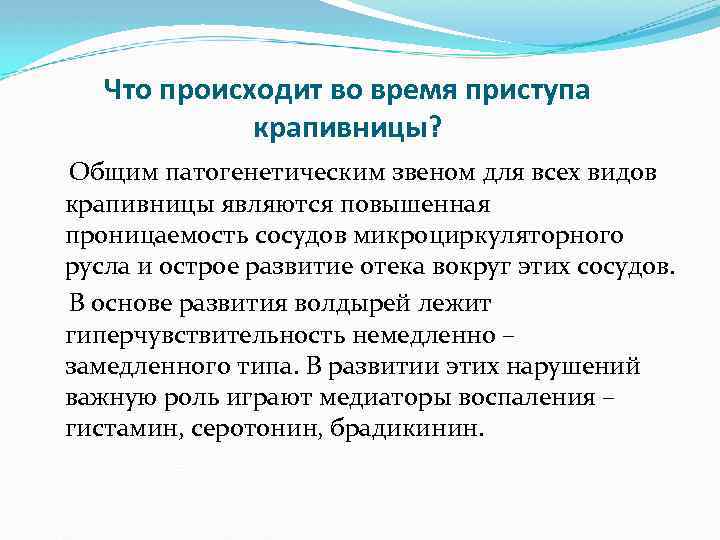 Что происходит во время приступа крапивницы?

Общим патогенетическим звеном для всех видов крапивницы являются повышенная проницаемость сосудов микроциркуляторного русла и острое развитие отека вокруг этих сосудов.

В основе развития волдырей лежит гиперчувствительность немедленно – замедленного типа. В развитии этих нарушений важную роль играют медиаторы воспаления – гистамин, серотонин, брадикинин.